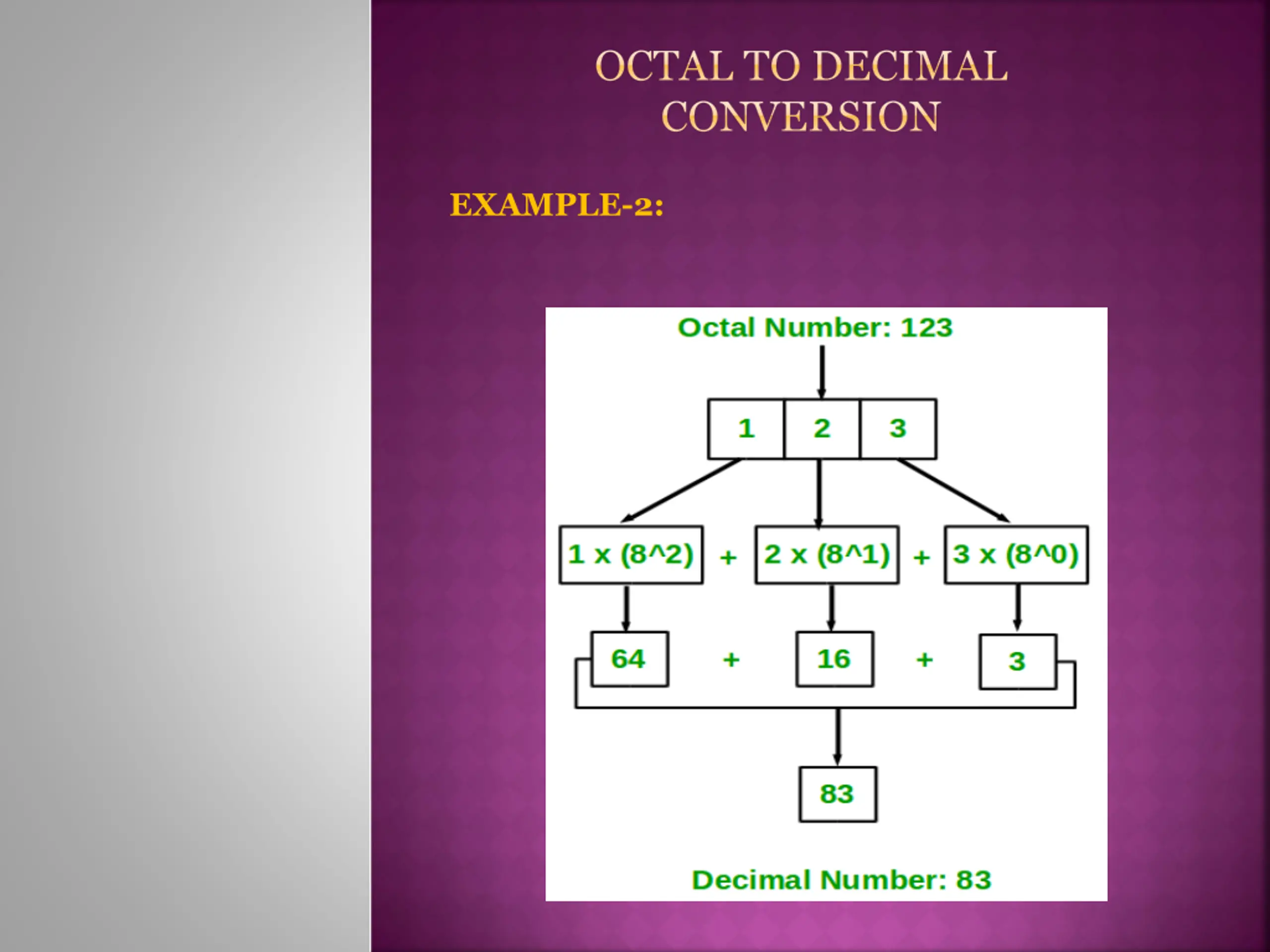 OCTAL TO DECIMAL CONVERSION

EXAMPLE-2:

Octal Number: 123

1 2 3

1 x (8^2) + 2 x (8^1) + 3 x (8^0)

64 + 16 + 3

83

Decimal Number: 83